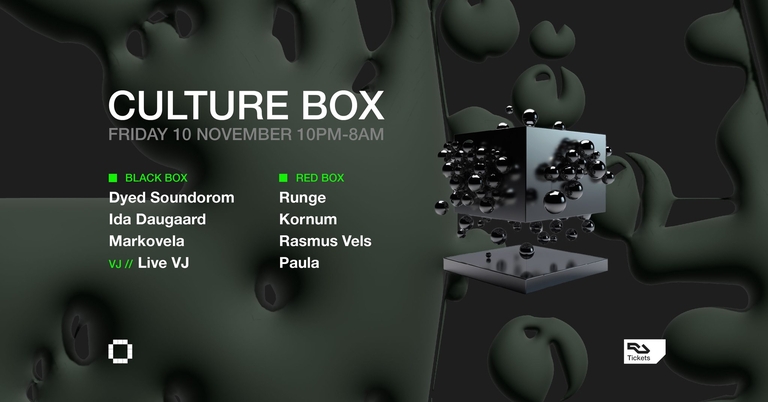 CULTURE BOX
FRIDAY 10 NOVEMBER 10PM-8AM

BLACK BOX
Dyed Soundorom
Ida Daugaard
Markovela
VJ // Live VJ

RED BOX
Runge
Kornum
Rasmus Vels
Paula

Tickets